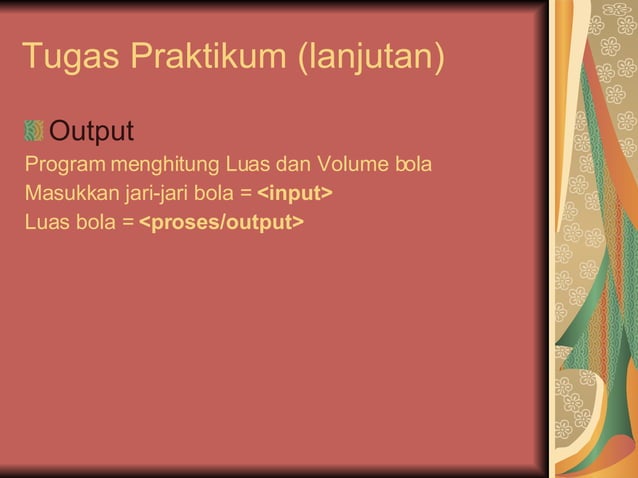 Tugas Praktikum (lanjutan)

Output

Program menghitung Luas dan Volume bola
Masukkan jari-jari bola = <input>
Luas bola = <proses/output>